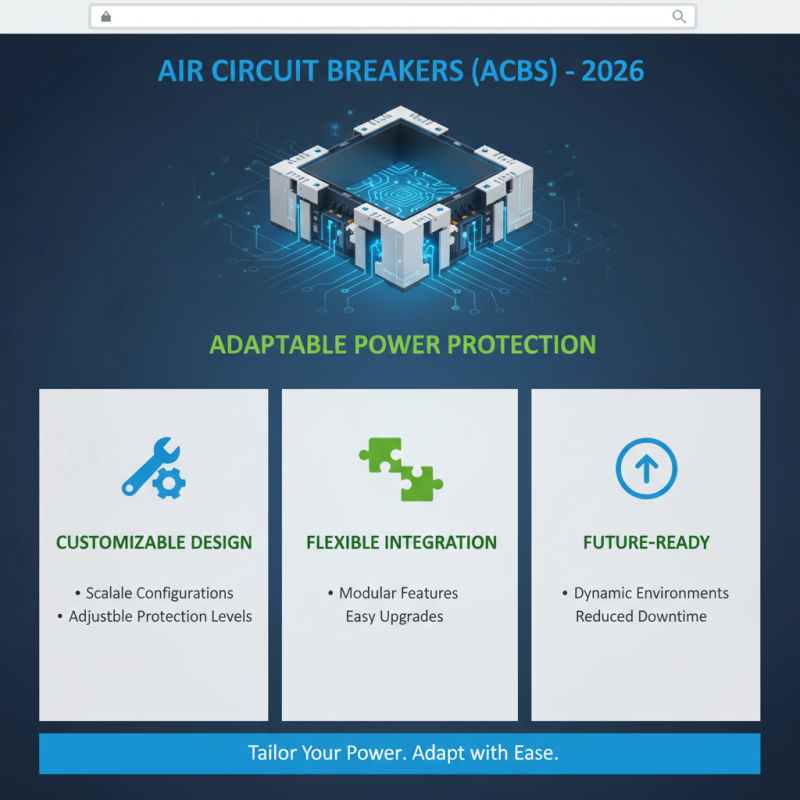 AIR CIRCUIT BREAKERS (ACBS) - 2026

ADAPTABLE POWER PROTECTION

CUSTOMIZABLE DESIGN

• Scalale Configurations
• Adjustble Protection Levels

FLEXIBLE INTEGRATION

• Modular Features
Easy Upgrades

FUTURE-READY

• Dynamic Environments
Reduced Downtime

Tailor Your Power. Adapt with Ease.